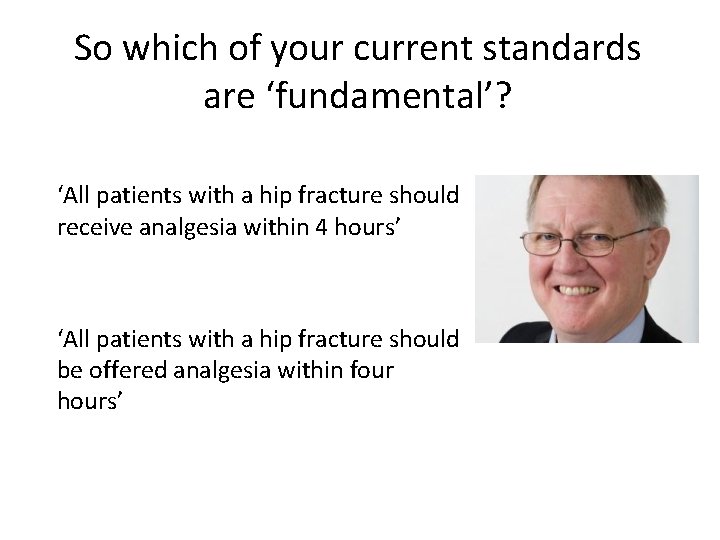 So which of your current standards are ‘fundamental’?

‘All patients with a hip fracture should receive analgesia within 4 hours’

‘All patients with a hip fracture should be offered analgesia within four hours’